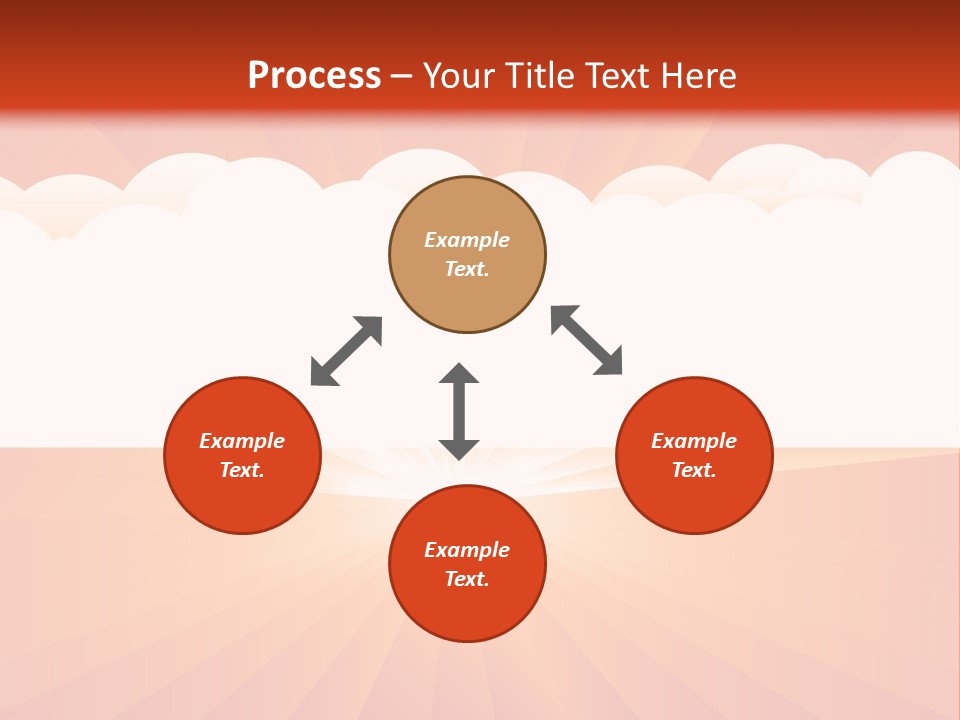 Process – Your Title Text Here

Example Text.

Example Text.

Example Text.

Example Text.